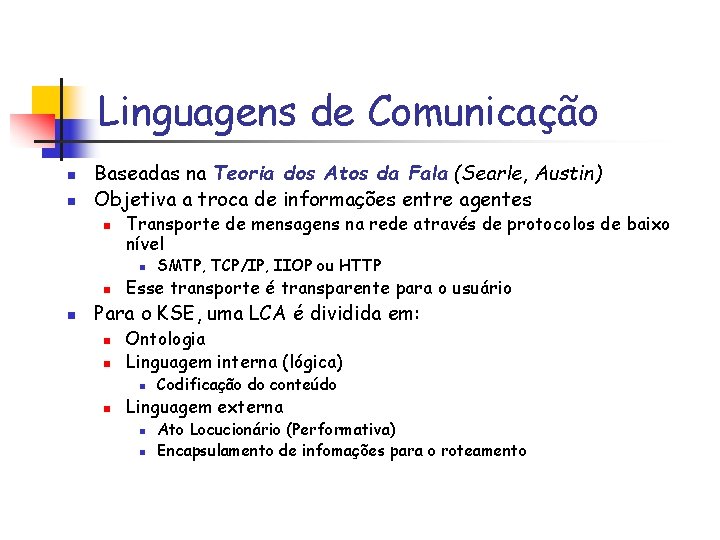 Linguagens de Comunicação

- Baseadas na Teoria dos Atos da Fala (Searle, Austin)
- Objetiva a troca de informações entre agentes
  - Transporte de mensagens na rede através de protocolos de baixo nível
    - SMTP, TCP/IP, IIOP ou HTTP
  - Esse transporte é transparente para o usuário
- Para o KSE, uma LCA é dividida em:
  - Ontologia
  - Linguagem interna (lógica)
    - Codificação do conteúdo
  - Linguagem externa
    - Ato Locucionário (Performativa)
    - Encapsulamento de infomações para o roteamento